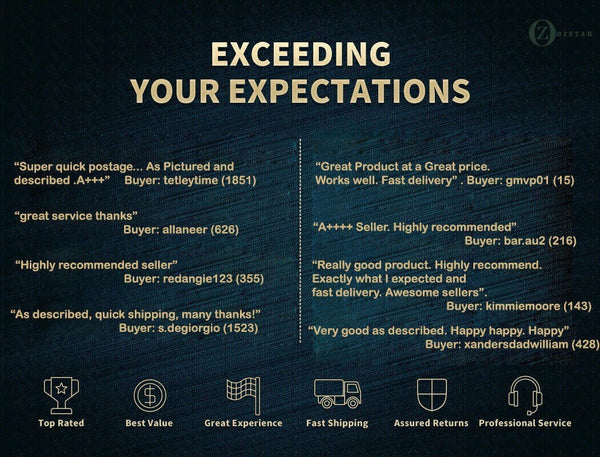 OZSTAR

EXCEEDING YOUR EXPECTATIONS

“Super quick postage... As Pictured and described .A+++” Buyer: tetleytime (1851)

“great service thanks” Buyer: allaneer (626)

“Highly recommended seller” Buyer: redangie123 (355)

“As described, quick shipping, many thanks!” Buyer: s.degiorgio (1523)

“Great Product at a Great price. Works well. Fast delivery” . Buyer: gmvp01 (15)

“A++++ Seller. Highly recommended” Buyer: bar.au2 (216)

“Really good product. Highly recommend. Exactly what I expected and fast delivery. Awesome sellers”. Buyer: kimmiemoore (143)

“Very good as described. Happy happy. Happy” Buyer: xandersdadwilliam (428)

Top Rated

Best Value

Great Experience

Fast Shipping

Assured Returns

Professional Service